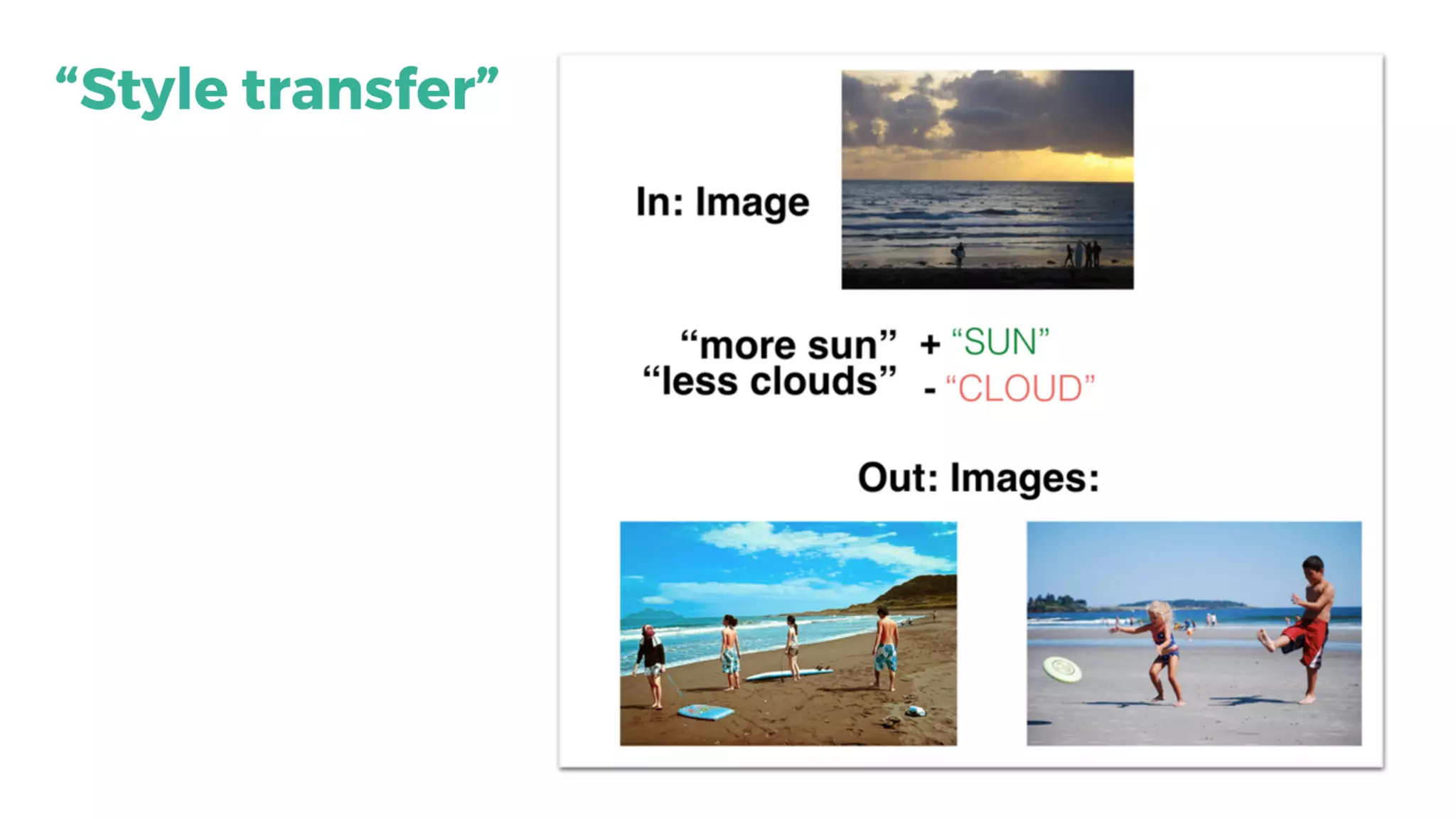 “Style transfer”

In: Image

“more sun” + “SUN”
“less clouds” - “CLOUD”

Out: Images: